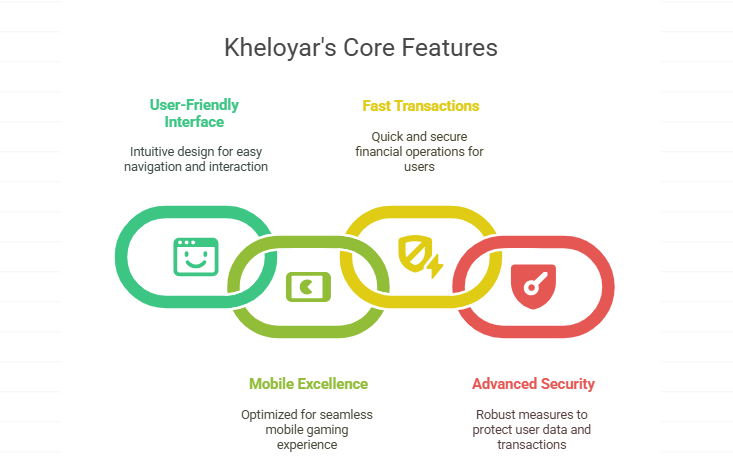 Kheloyar's Core Features

User-Friendly Interface

Intuitive design for easy navigation and interaction

Fast Transactions

Quick and secure financial operations for users

Mobile Excellence

Optimized for seamless mobile gaming experience

Advanced Security

Robust measures to protect user data and transactions